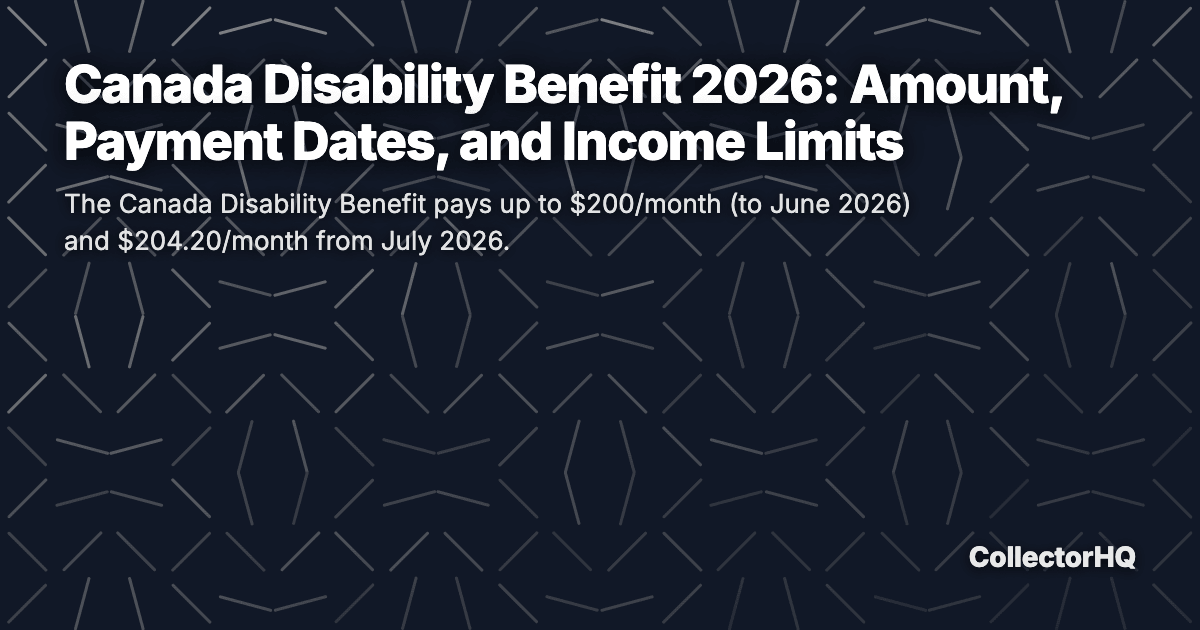 Canada Disability Benefit 2026: Amount, Payment Dates, and Income Limits

The Canada Disability Benefit pays up to \$200/month (to June 2026) and \$204.20/month from July 2026.

CollectorHQ